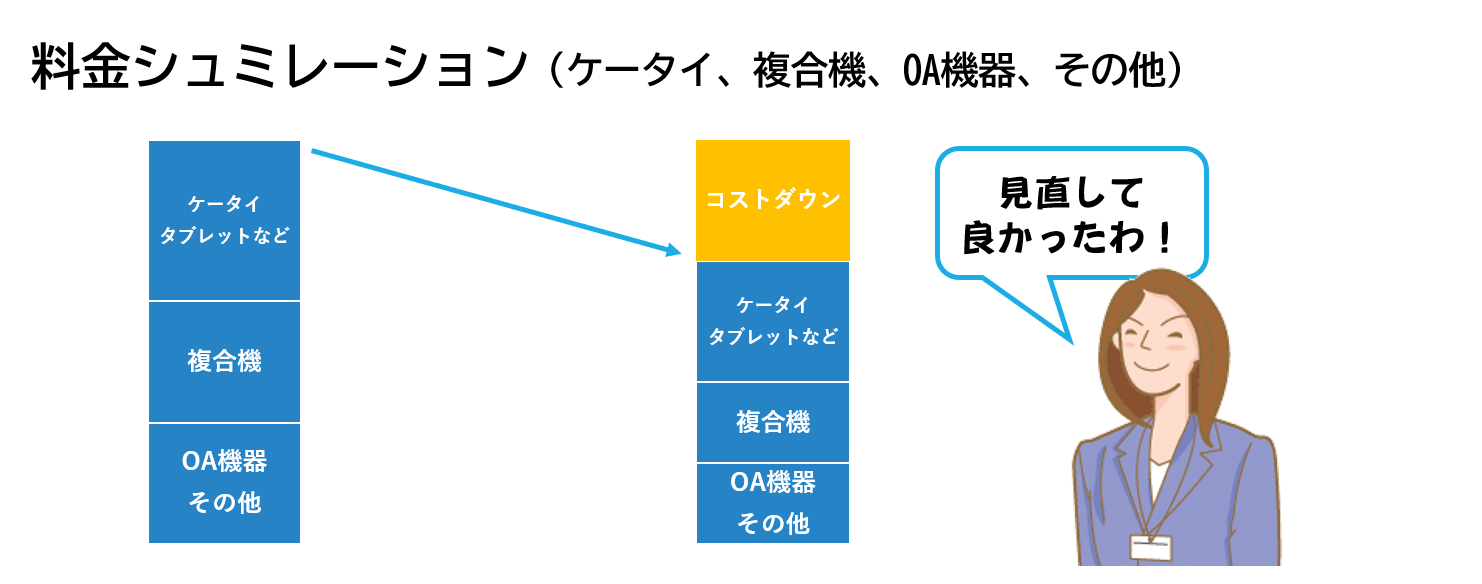 料金シュミレーション（ケータイ、複合機、OA機器、その他）

ケータイ
タブレットなど

複合機

OA機器
その他

コストダウン

ケータイ
タブレットなど

複合機

OA機器
その他

見直して
良かったわ！